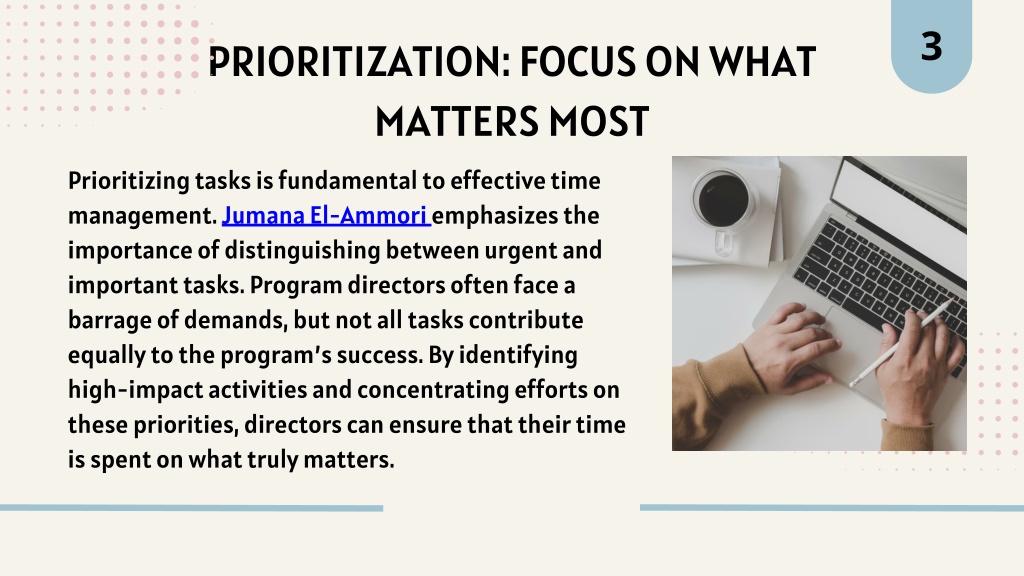 3

PRIORITIZATION: FOCUS ON WHAT MATTERS MOST

Prioritizing tasks is fundamental to effective time management. Jumana El-Ammori emphasizes the importance of distinguishing between urgent and important tasks. Program directors often face a barrage of demands, but not all tasks contribute equally to the program's success. By identifying high-impact activities and concentrating efforts on these priorities, directors can ensure that their time is spent on what truly matters.